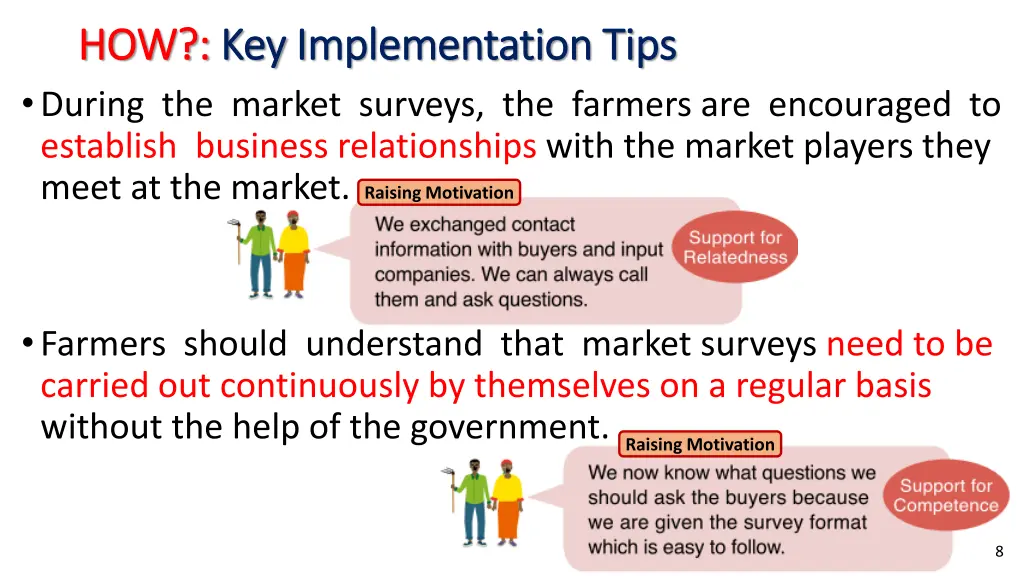 HOW?: Key Implementation Tips

• During the market surveys, the farmers are encouraged to establish business relationships with the market players they meet at the market.

Raising Motivation

We exchanged contact information with buyers and input companies. We can always call them and ask questions.

Support for Relatedness

• Farmers should understand that market surveys need to be carried out continuously by themselves on a regular basis without the help of the government.

Raising Motivation

We now know what questions we should ask the buyers because we are given the survey format which is easy to follow.

Support for Competence

8